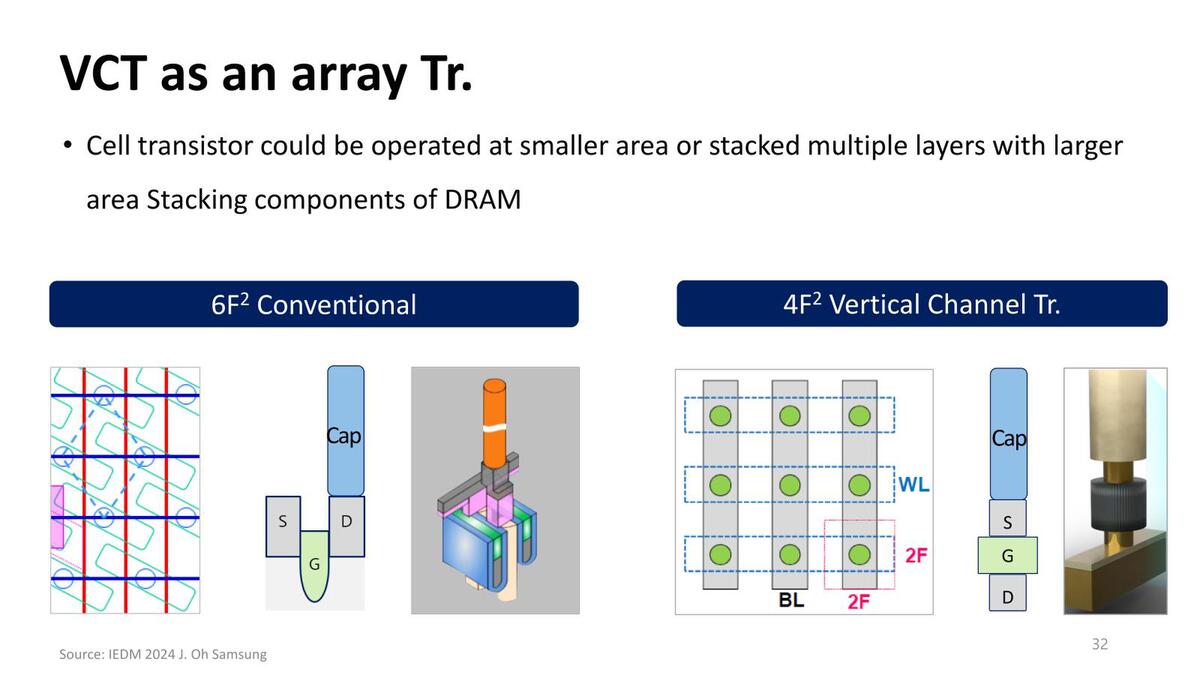 VCT as an array Tr.

• Cell transistor could be operated at smaller area or stacked multiple layers with larger area Stacking components of DRAM

$6F^2$ Conventional

Cap

S

D

G

$4F^2$ Vertical Channel Tr.

WL

2F

BL

2F

Cap

S

G

D

Source: IEDM 2024 J. Oh Samsung

32